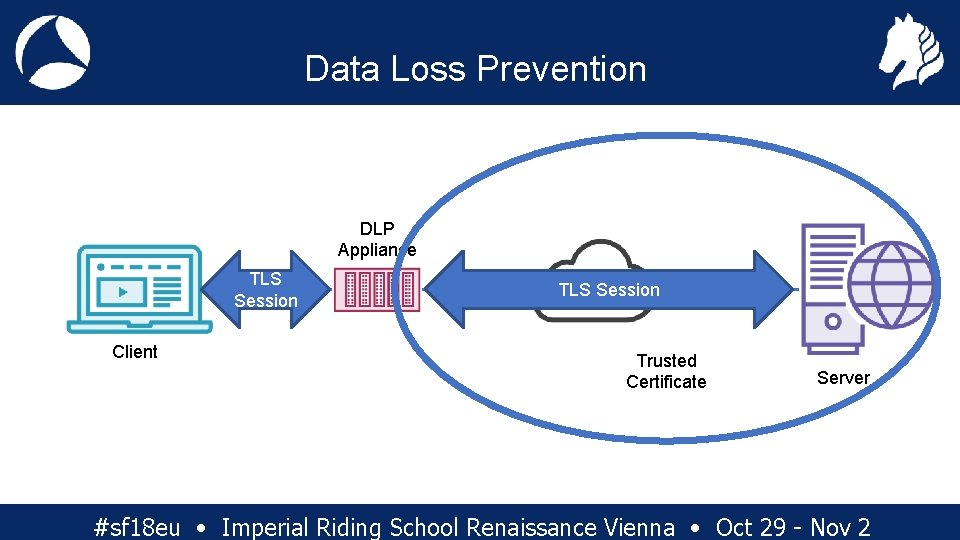 Data Loss Prevention

DLP Appliance

TLS Session

TLS Session

Client

Trusted Certificate

Server

#sf18eu • Imperial Riding School Renaissance Vienna • Oct 29 - Nov 2